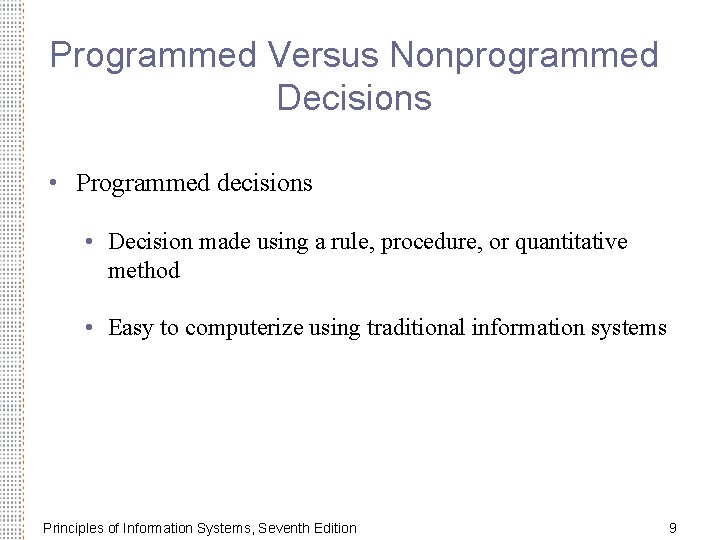 Programmed Versus Nonprogrammed Decisions

• Programmed decisions

• Decision made using a rule, procedure, or quantitative method

• Easy to computerize using traditional information systems

Principles of Information Systems, Seventh Edition

9